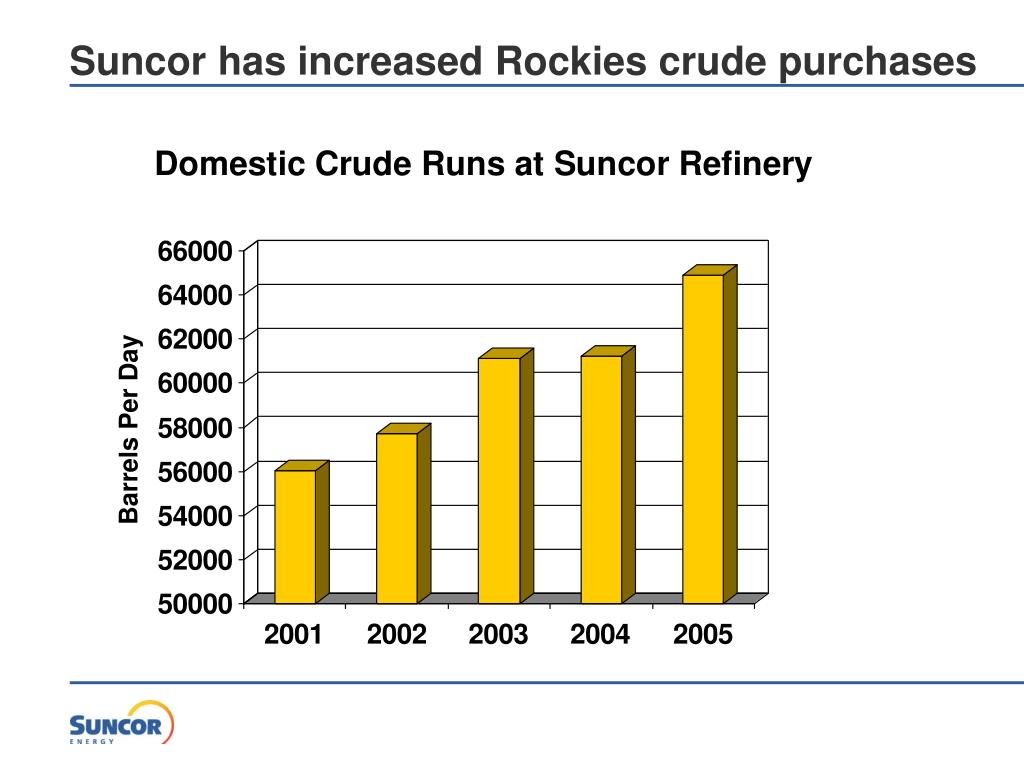 Suncor has increased Rockies crude purchases

Domestic Crude Runs at Suncor Refinery

Barrels Per Day

66000
64000
62000
60000
58000
56000
54000
52000
50000

2001 2002 2003 2004 2005

SUNCOR
ENERGY